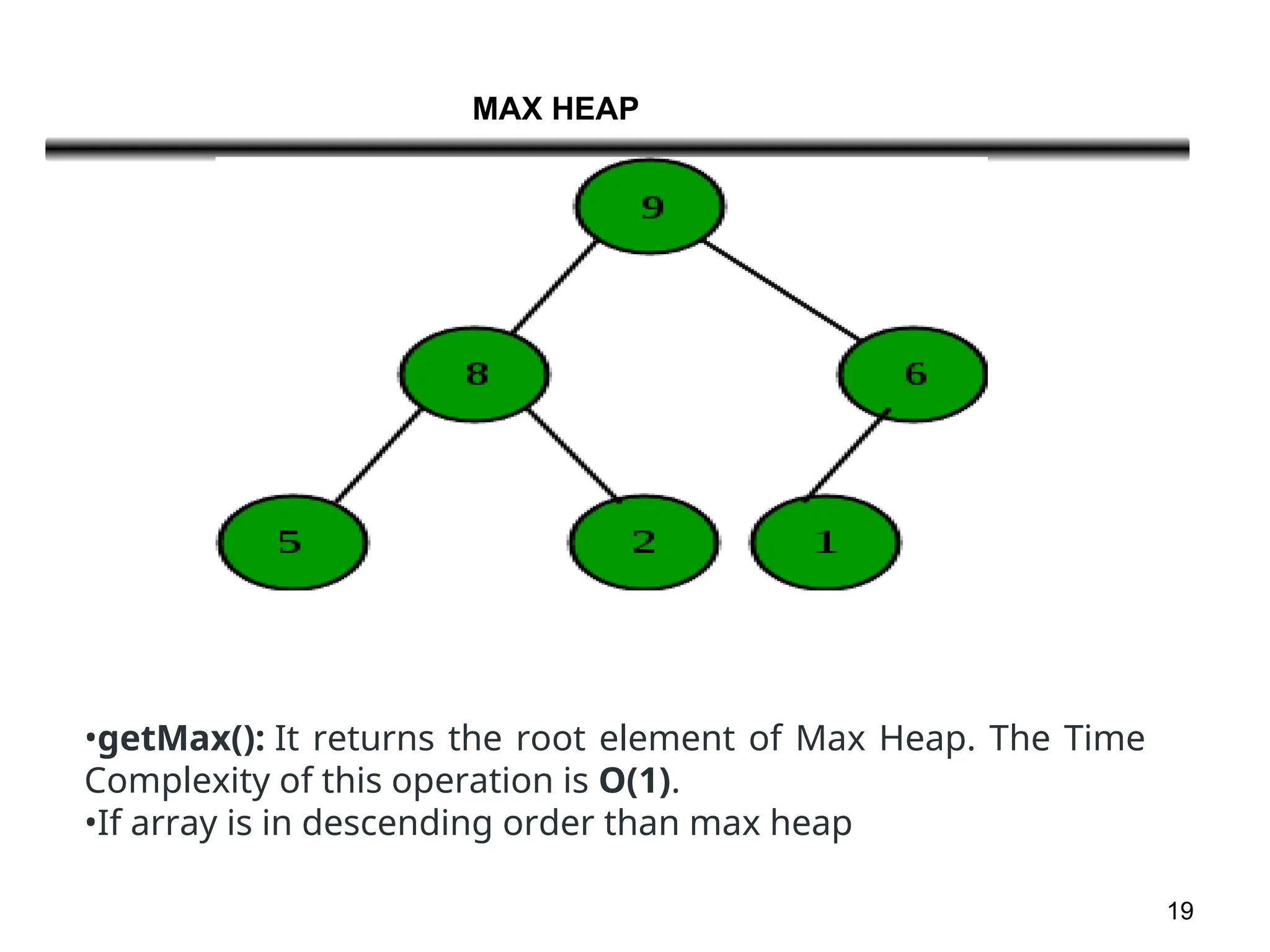 MAX HEAP

9

8

6

5

2

1

•getMax(): It returns the root element of Max Heap. The Time Complexity of this operation is O(1).
•If array is in descending order than max heap

19